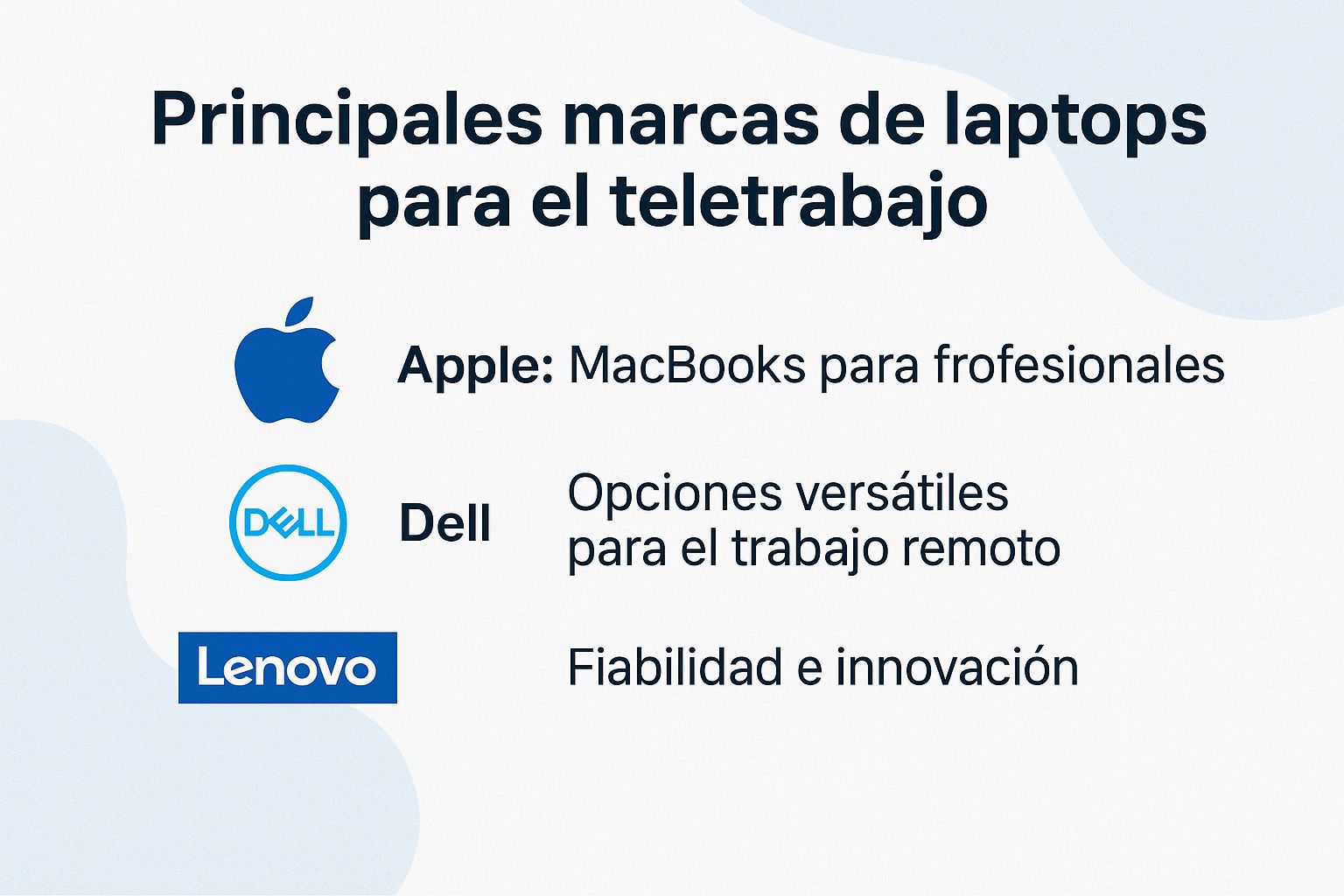 Principales marcas de laptops para el teletrabajo

Apple: MacBooks para frofesionales

DELL Dell Opciones versátiles para el trabajo remoto

Lenovo Fiabilidad e innovación